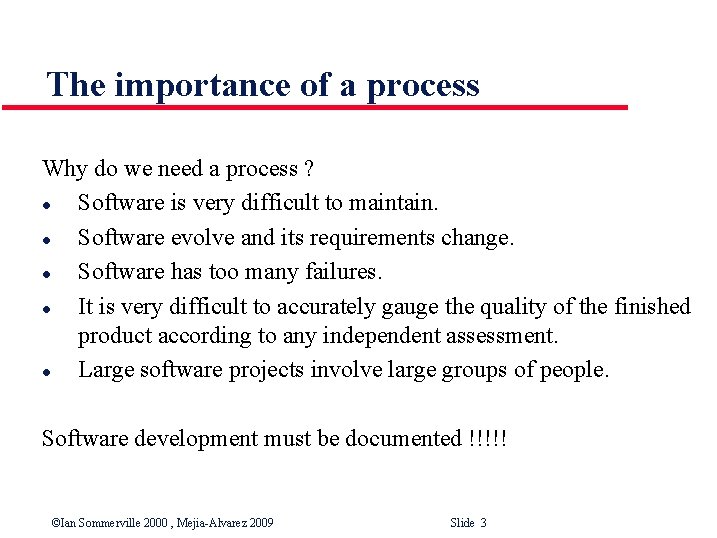 The importance of a process

Why do we need a process ?
- Software is very difficult to maintain.
- Software evolve and its requirements change.
- Software has too many failures.
- It is very difficult to accurately gauge the quality of the finished product according to any independent assessment.
- Large software projects involve large groups of people.

Software development must be documented !!!!!

©Ian Sommerville 2000 , Mejia-Alvarez 2009

Slide 3